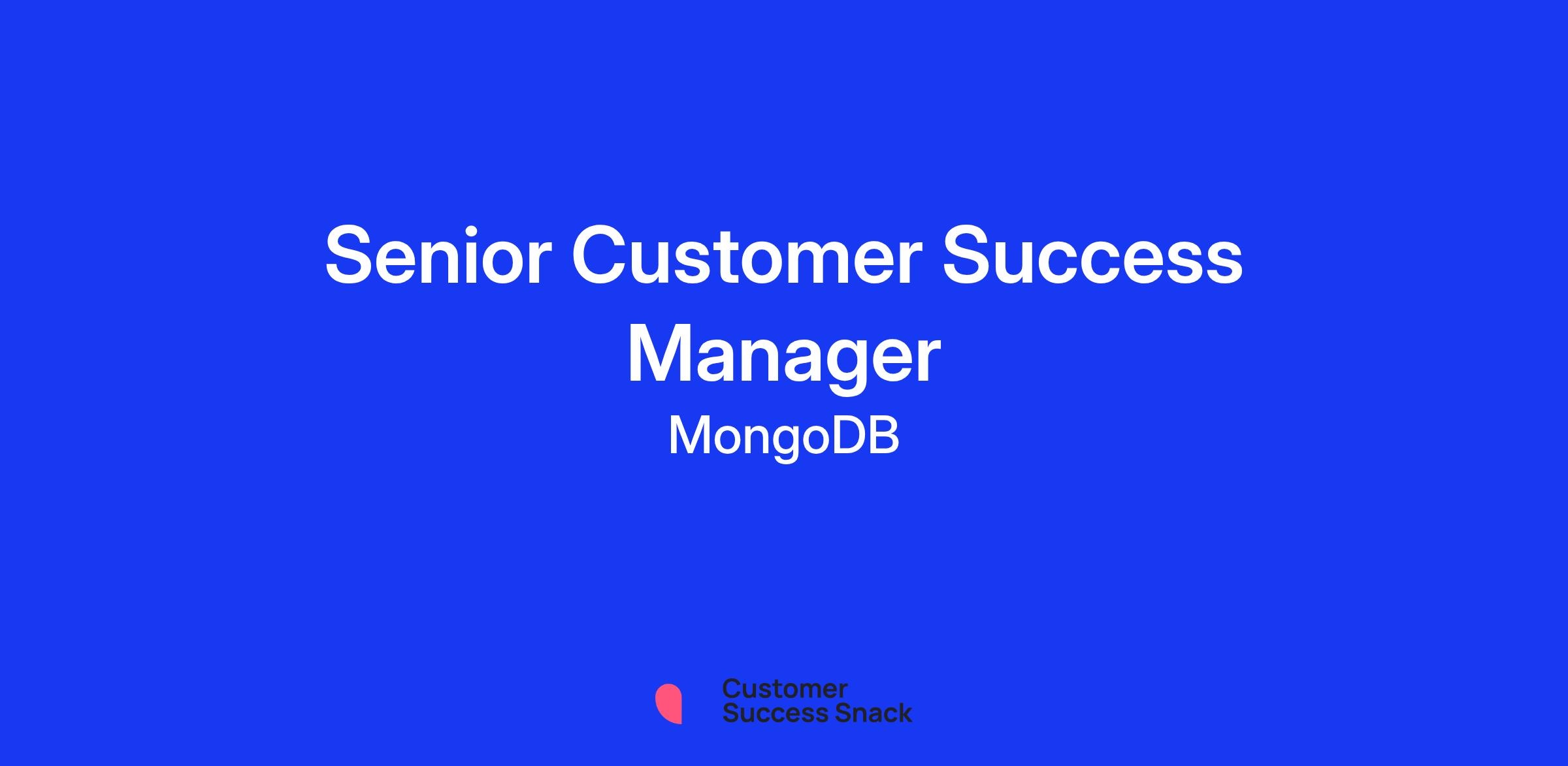 Senior Customer Success Manager

MongoDB

Customer
Success Snack